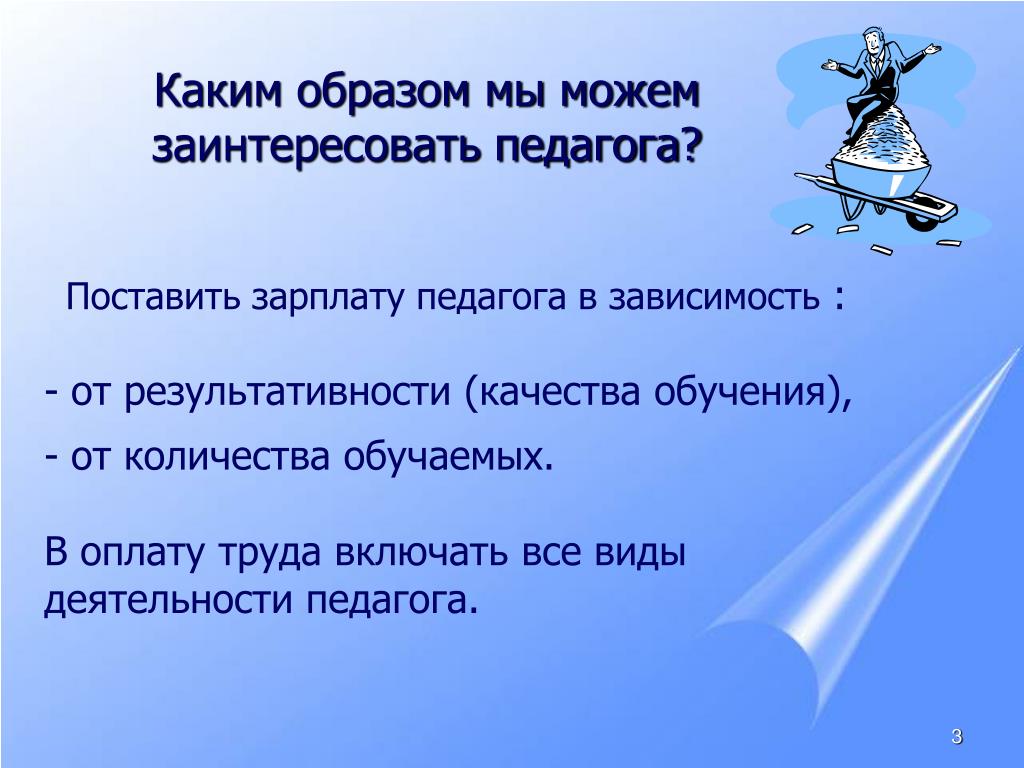 Каким образом мы можем заинтересовать педагога?

Поставить зарплату педагога в зависимость :

- от результативности (качества обучения),

- от количества обучаемых.

В оплату труда включать все виды деятельности педагога.

3